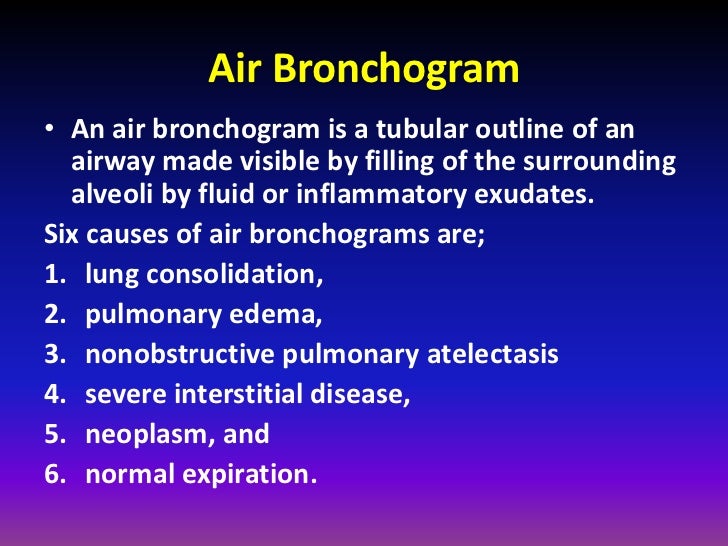 Air Bronchogram

• An air bronchogram is a tubular outline of an airway made visible by filling of the surrounding alveoli by fluid or inflammatory exudates.

Six causes of air bronchograms are;

1. lung consolidation,
2. pulmonary edema,
3. nonobstructive pulmonary atelectasis
4. severe interstitial disease,
5. neoplasm, and
6. normal expiration.